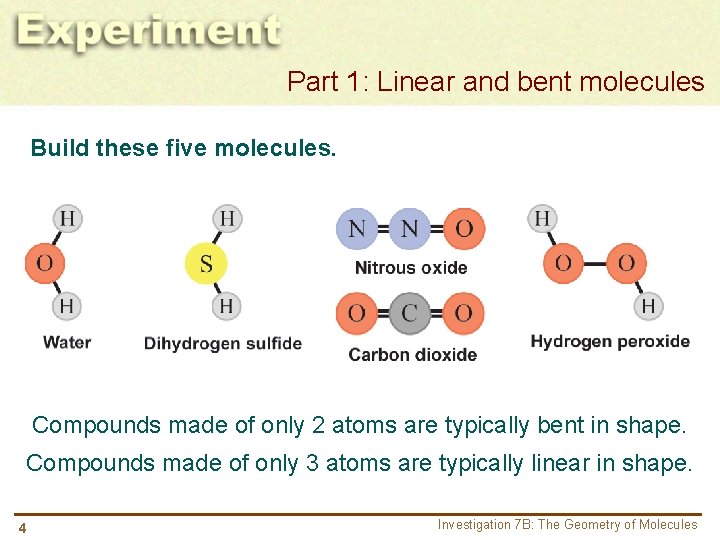 Experiment

Part 1: Linear and bent molecules

Build these five molecules.

H
O
H
Water

H
S
H
Dihydrogen sulfide

N = N = O
Nitrous oxide

O = C = O
Carbon dioxide

H
O — O
H
Hydrogen peroxide

Compounds made of only 2 atoms are typically bent in shape.

Compounds made of only 3 atoms are typically linear in shape.

4

Investigation 7B: The Geometry of Molecules